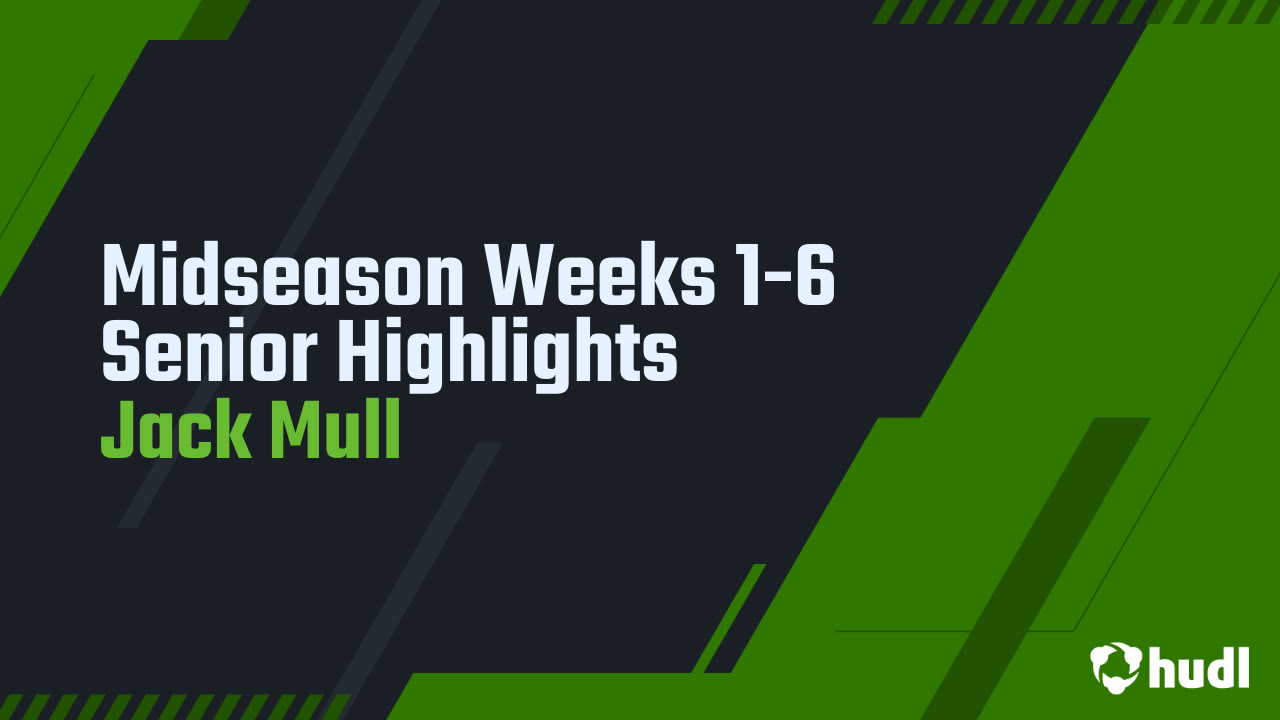 Midseason Weeks 1-6 Senior Highlights
Jack Mull

hudl